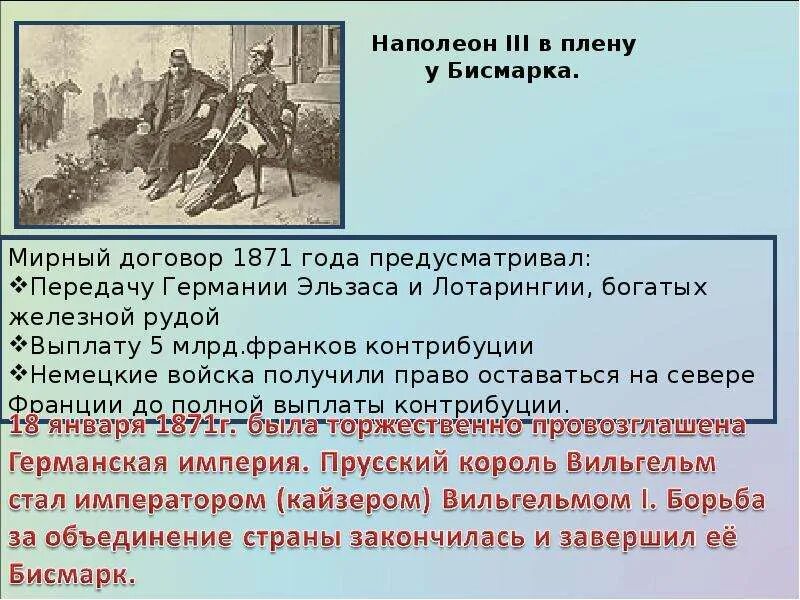 Наполеон III в плену у Бисмарка.

Мирный договор 1871 года предусматривал:
❖Передачу Германии Эльзаса и Лотарингии, богатых железной рудой
❖Выплату 5 млрд.франков контрибуции
❖Немецкие войска получили право оставаться на севере Франции до полной выплаты контрибуции.

18 января 1871г. была торжественно провозглашена Германская империя. Прусский король Вильгельм стал императором (кайзером) Вильгельмом I. Борьба за объединение страны закончилась и завершил её Бисмарк.